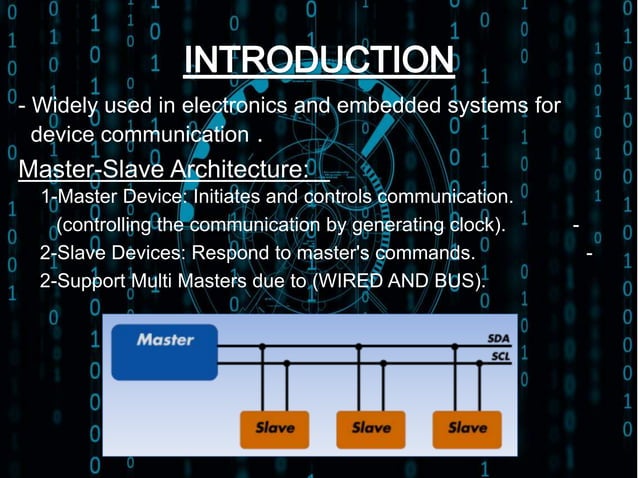 INTRODUCTION

- Widely used in electronics and embedded systems for device communication .

Master-Slave Architecture:

1-Master Device: Initiates and controls communication. (controlling the communication by generating clock). -

2-Slave Devices: Respond to master's commands. -

2-Support Multi Masters due to (WIRED AND BUS).

Master

SDA

SCL

Slave

Slave

Slave